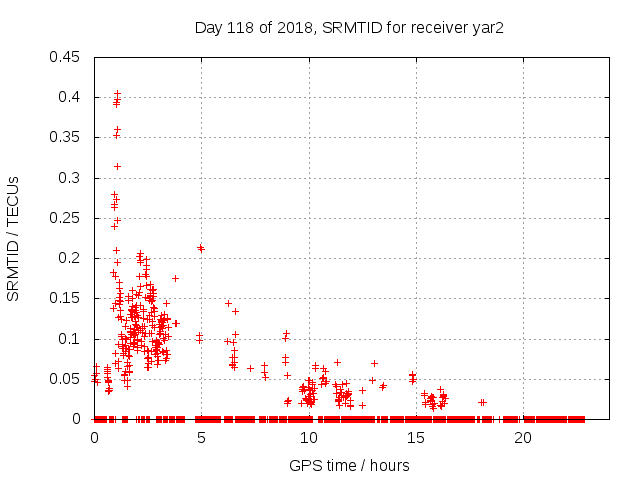 Day 118 of 2018, SRMTID for receiver yar2

SRMTID / TECUs

0.45
0.4
0.35
0.3
0.25
0.2
0.15
0.1
0.05
0

0
5
10
15
20

GPS time / hours